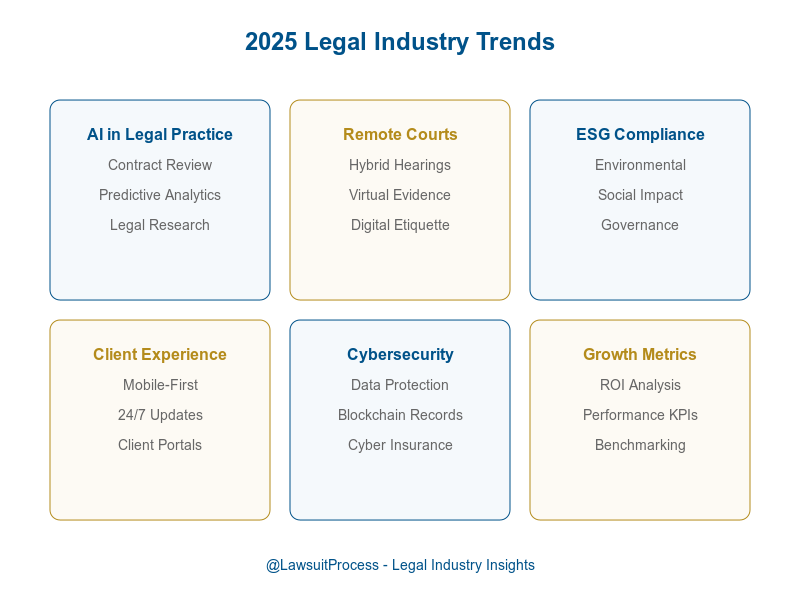 2025 Legal Industry Trends

AI in Legal Practice
Contract Review
Predictive Analytics
Legal Research

Remote Courts
Hybrid Hearings
Virtual Evidence
Digital Etiquette

ESG Compliance
Environmental
Social Impact
Governance

Client Experience
Mobile-First
24/7 Updates
Client Portals

Cybersecurity
Data Protection
Blockchain Records
Cyber Insurance

Growth Metrics
ROI Analysis
Performance KPIs
Benchmarking

@LawsuitProcess - Legal Industry Insights